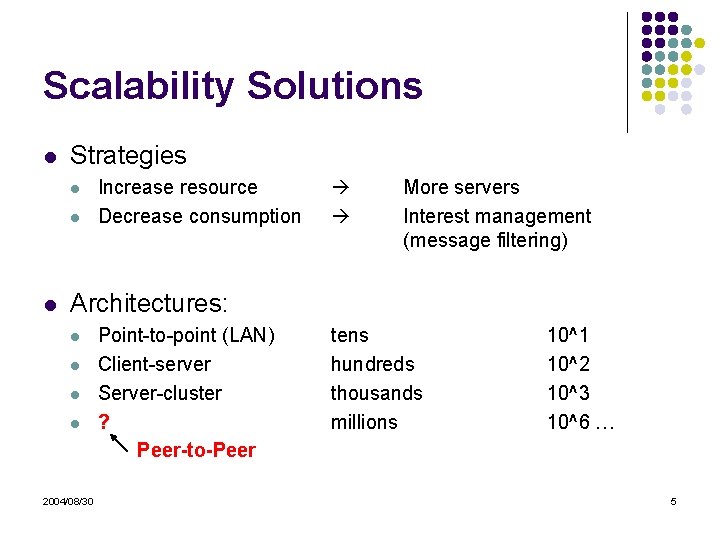 Scalability Solutions

- Strategies
  - Increase resource → More servers
  - Decrease consumption → Interest management (message filtering)

- Architectures:
  - Point-to-point (LAN) tens 10^1
  - Client-server hundreds 10^2
  - Server-cluster thousands 10^3
  - ? millions 10^6 …

Peer-to-Peer

2004/08/30

5